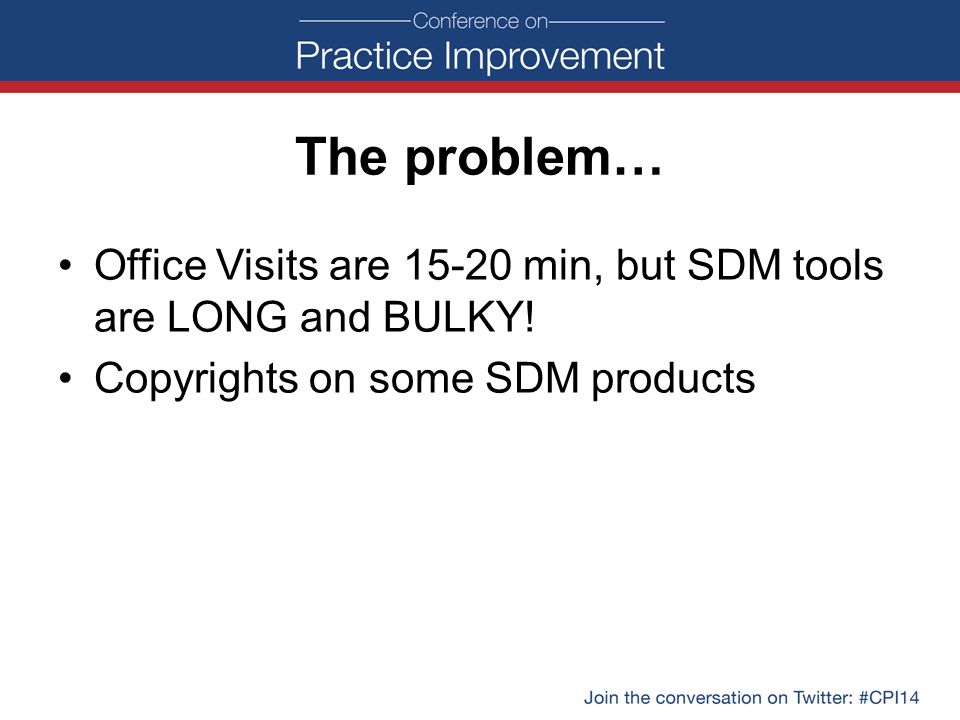 Conference on
Practice Improvement

The problem…

• Office Visits are 15-20 min, but SDM tools are LONG and BULKY!
• Copyrights on some SDM products

Join the conversation on Twitter: #CPI14